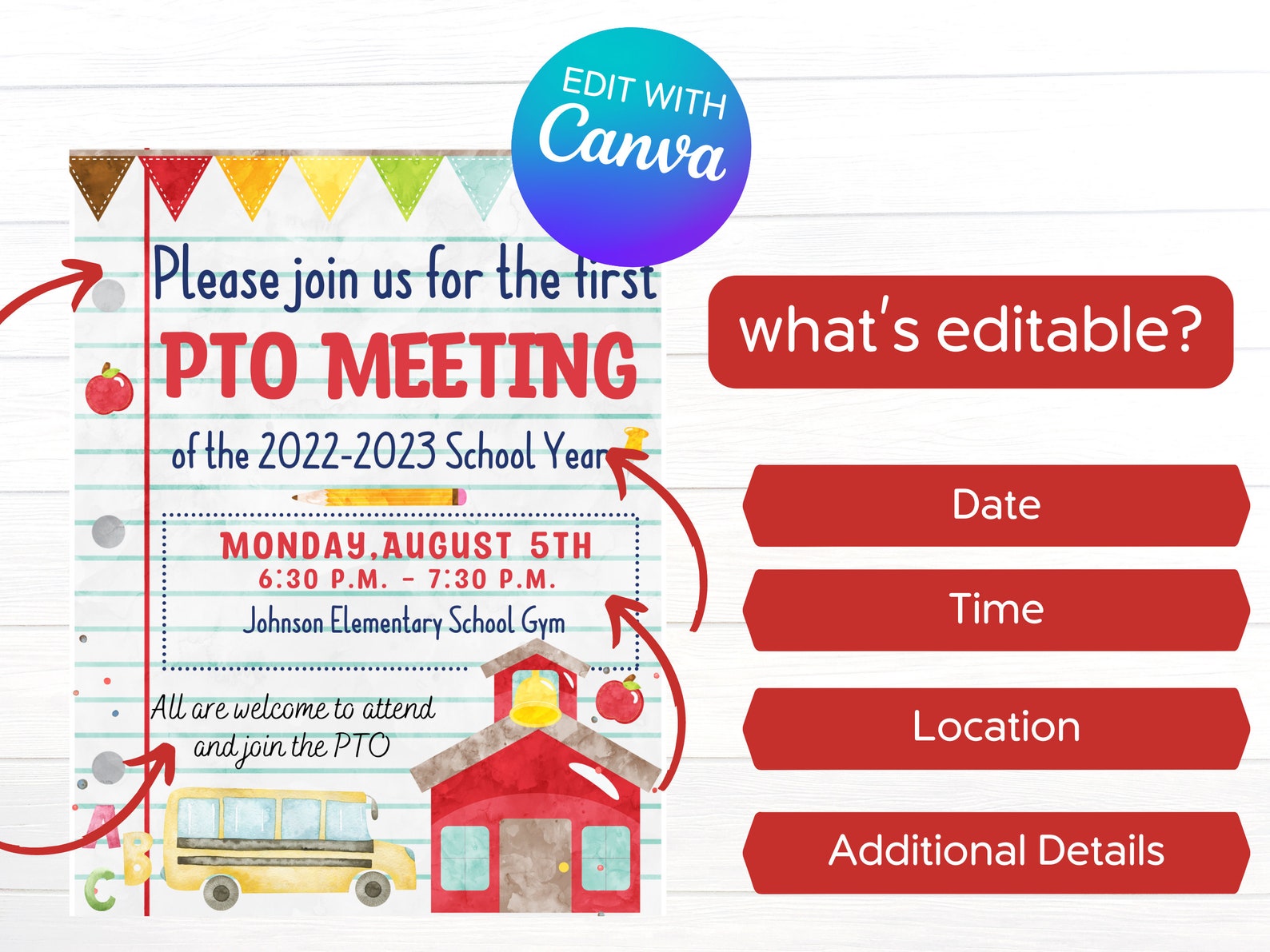 EDIT WITH Canva

Please join us for the first
PTO MEETING
of the 2022-2023 School Year

MONDAY,AUGUST 5TH
6:30 P.M. - 7:30 P.M.
Johnson Elementary School Gym

All are welcome to attend and join the PTO

A B C

what's editable?

Date

Time

Location

Additional Details